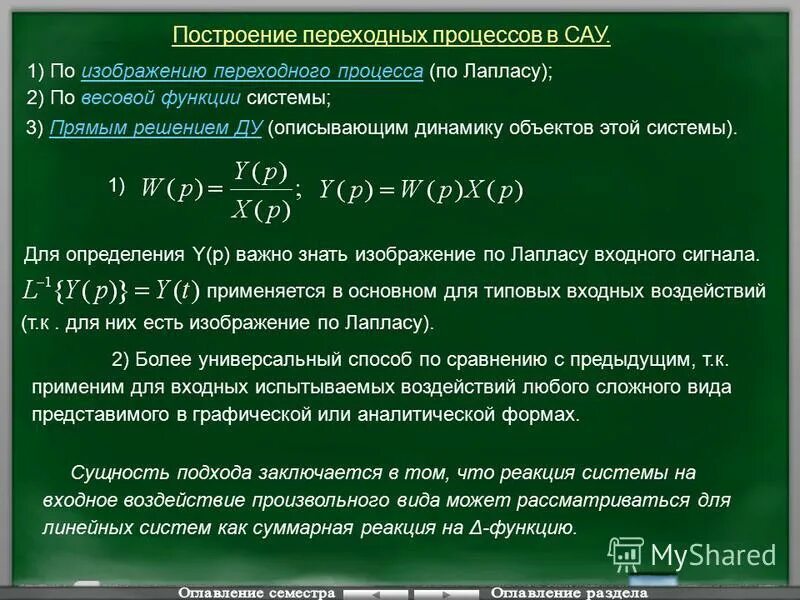 Построение переходных процессов в САУ.

1) По изображению переходного процесса (по Лапласу);
2) По весовой функции системы;
3) Прямым решением ДУ (описывающим динамику объектов этой системы).

1) $W(p)=\frac{Y(p)}{X(p)}$; $Y(p)=W(p)X(p)$

Для определения Y(p) важно знать изображение по Лапласу входного сигнала.
$L^{-1}\{Y(p)\}=Y(t)$ применяется в основном для типовых входных воздействий (т.к . для них есть изображение по Лапласу).

2) Более универсальный способ по сравнению с предыдущим, т.к. применим для входных испытываемых воздействий любого сложного вида представимого в графической или аналитической формах.

Сущность подхода заключается в том, что реакция системы на входное воздействие произвольного вида может рассматриваться для линейных систем как суммарная реакция на Δ-функцию.

MyShared

Оглавление семестра Оглавление раздела